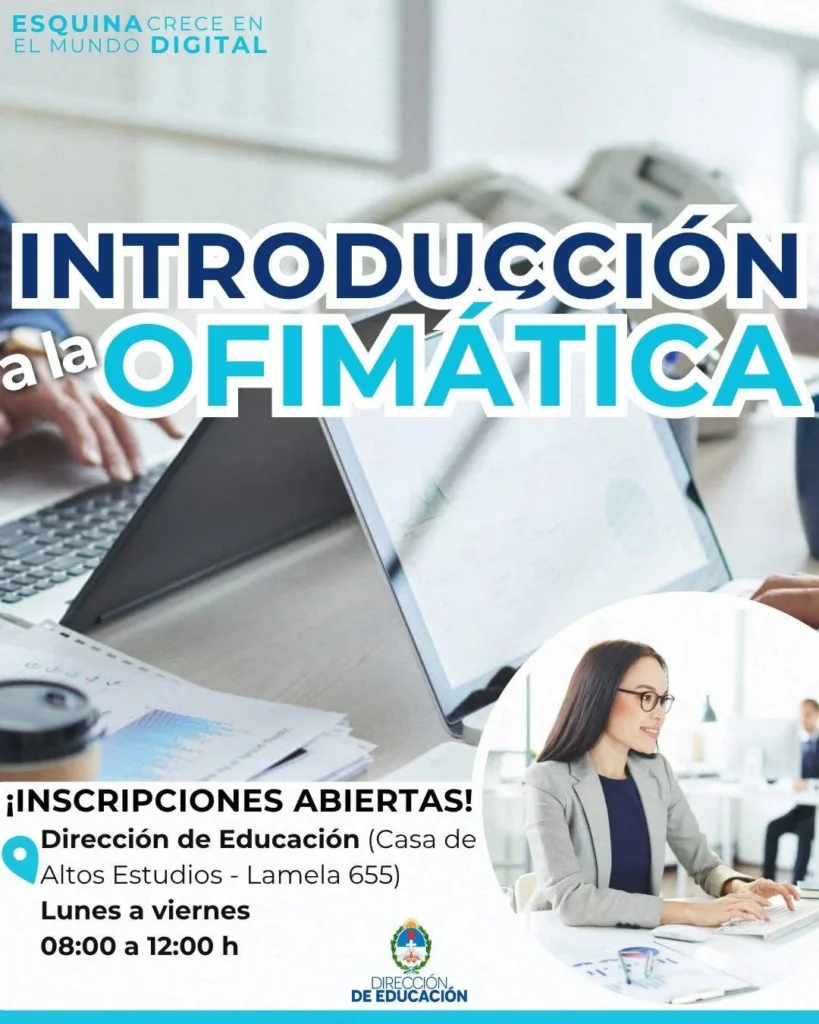 ESQUINA CRECE EN EL MUNDO DIGITAL

INTRODUCCIÓN a la OFIMÁTICA

¡INSCRIPCIONES ABIERTAS!

Dirección de Educación (Casa de Altos Estudios - Lamela 655)

Lunes a viernes 08:00 a 12:00 h

DIRECCIÓN DE EDUCACIÓN